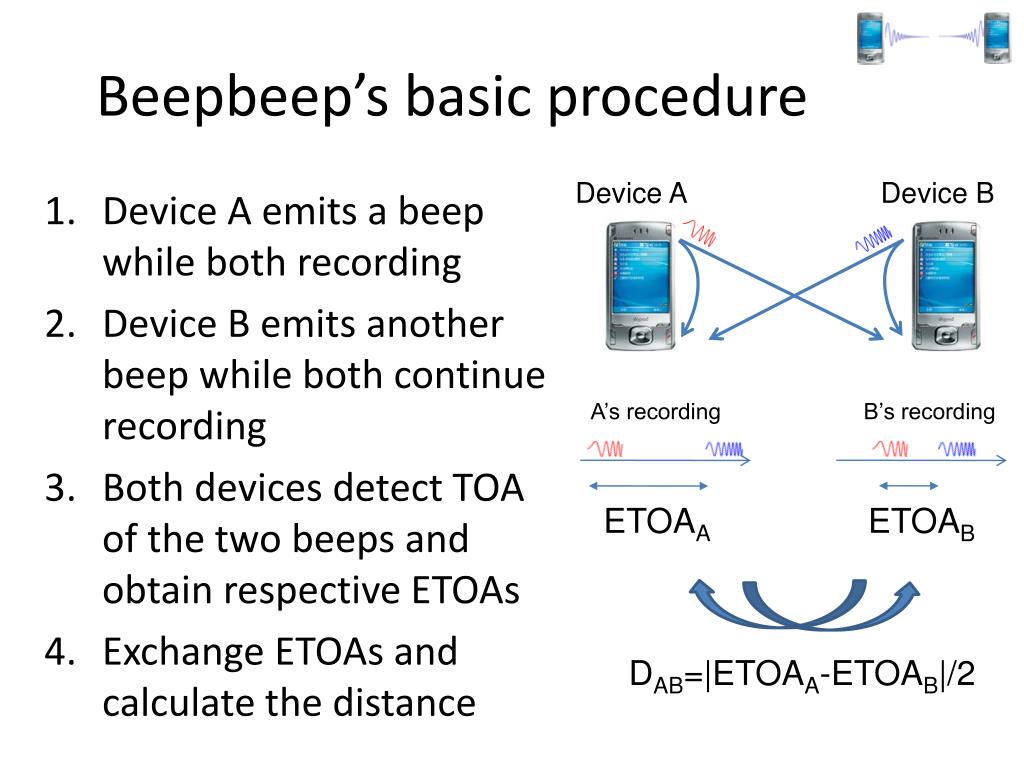 Beepbeep's basic procedure

1. Device A emits a beep while both recording
2. Device B emits another beep while both continue recording
3. Both devices detect TOA of the two beeps and obtain respective ETOAs
4. Exchange ETOAs and calculate the distance

Device A

Device B

A's recording

B's recording

$ETOA_A$

$ETOA_B$

$D_{AB}=|ETOA_A-ETOA_B|/2$